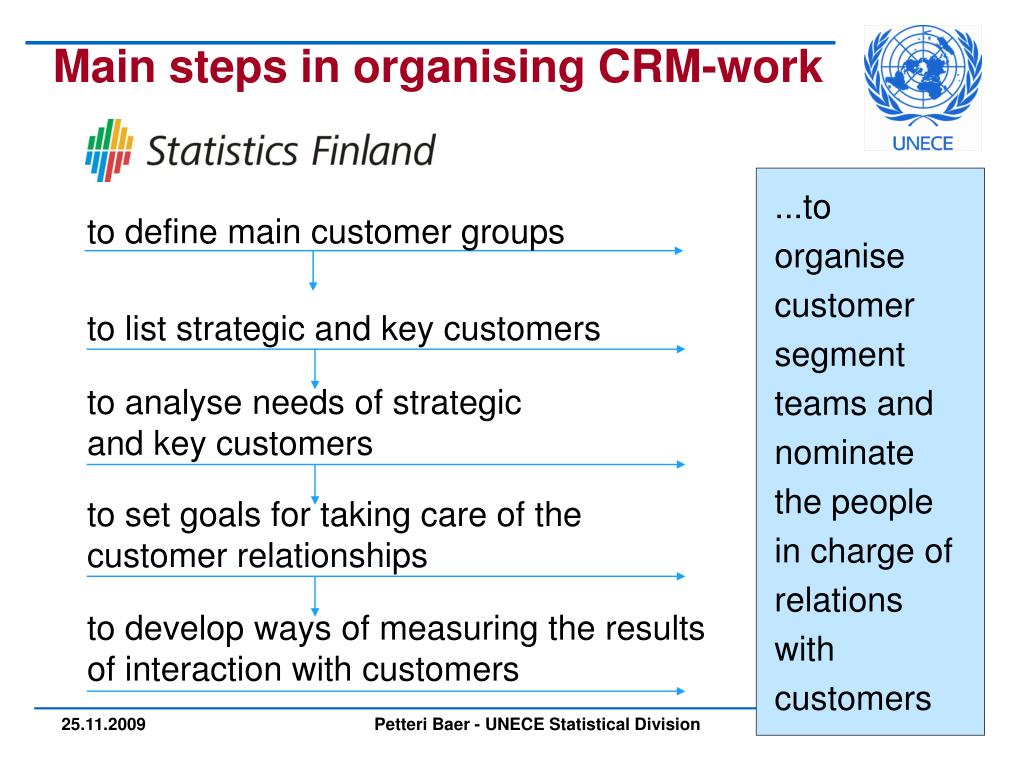 Main steps in organising CRM-work

UNECE

Statistics Finland

to define main customer groups

to list strategic and key customers

to analyse needs of strategic and key customers

to set goals for taking care of the customer relationships

to develop ways of measuring the results of interaction with customers

...to organise customer segment teams and nominate the people in charge of relations with customers

25.11.2009

Petteri Baer - UNECE Statistical Division